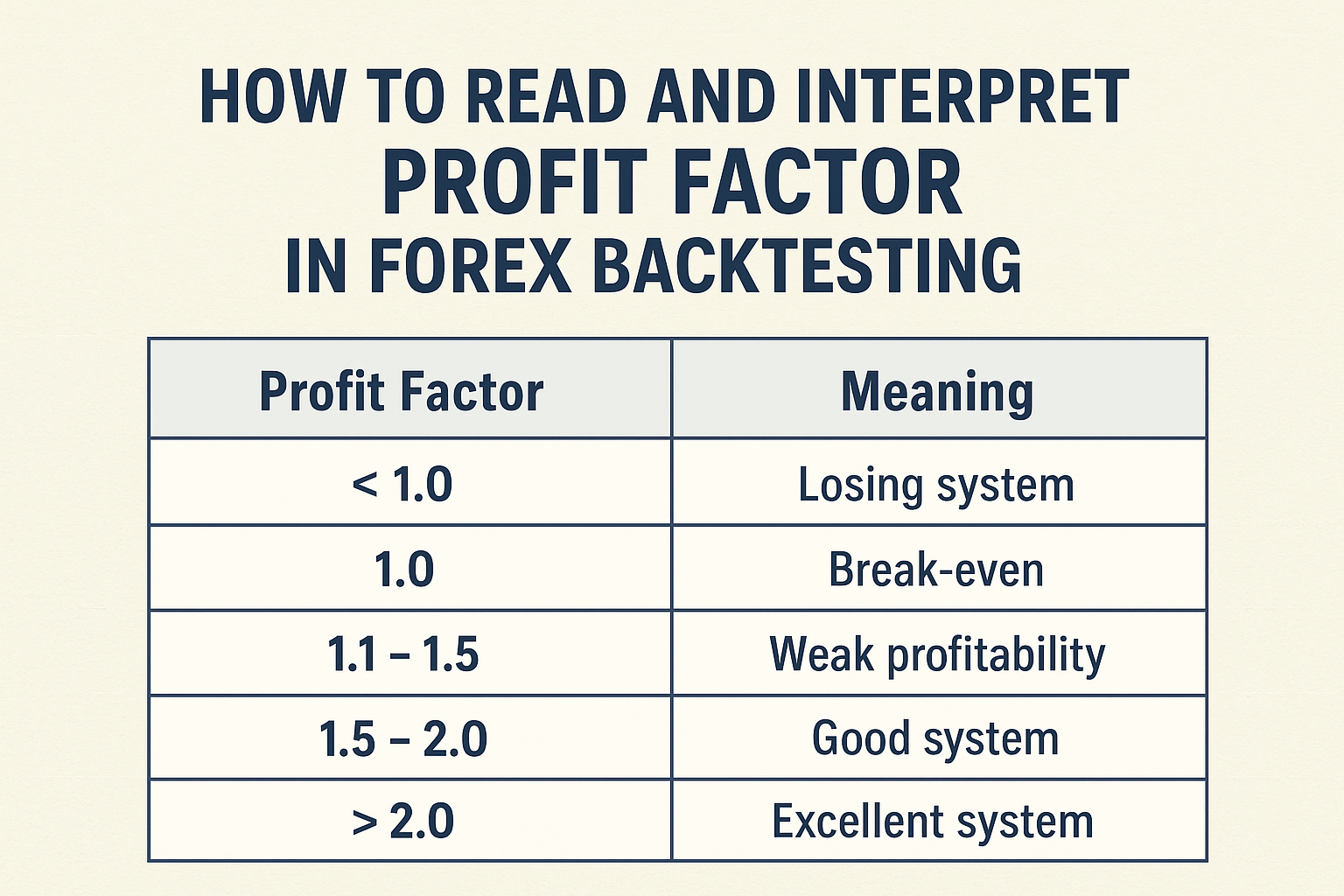 HOW TO READ AND INTERPRET
PROFIT FACTOR
IN FOREX BACKTESTING

| Profit Factor | Meaning |
|---|---|
| < 1.0 | Losing system |
| 1.0 | Break-even |
| 1.1 – 1.5 | Weak profitability |
| 1.5 – 2.0 | Good system |
| > 2.0 | Excellent system |